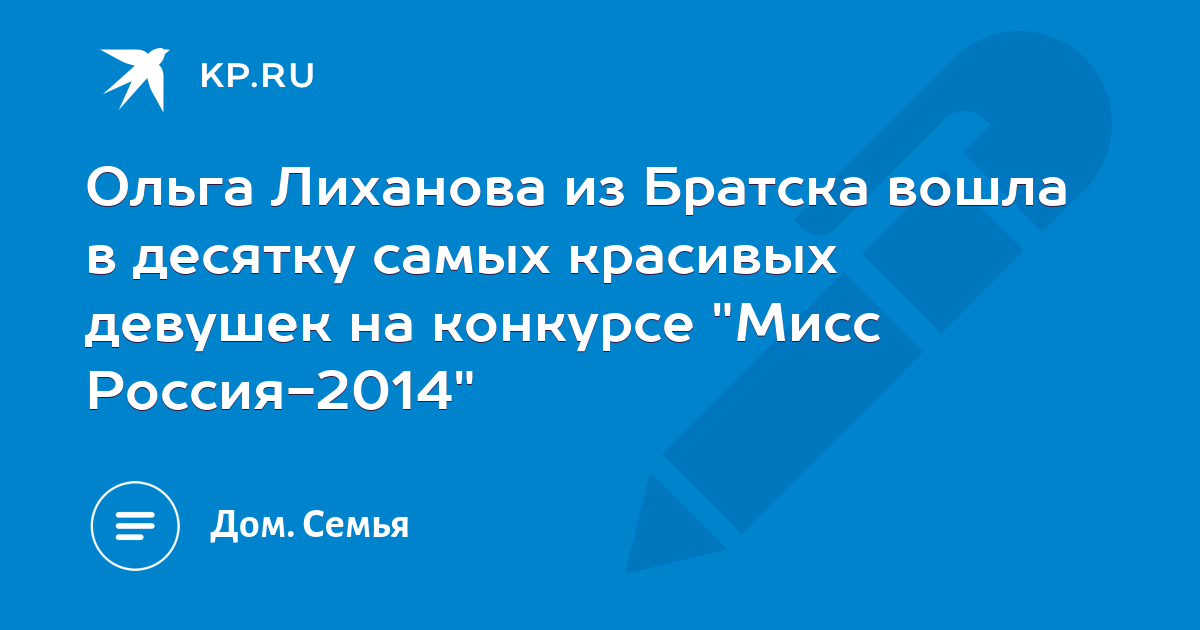 KP.RU

Ольга Лиханова из Братска вошла в десятку самых красивых девушек на конкурсе "Мисс Россия-2014"

Дом. Семья